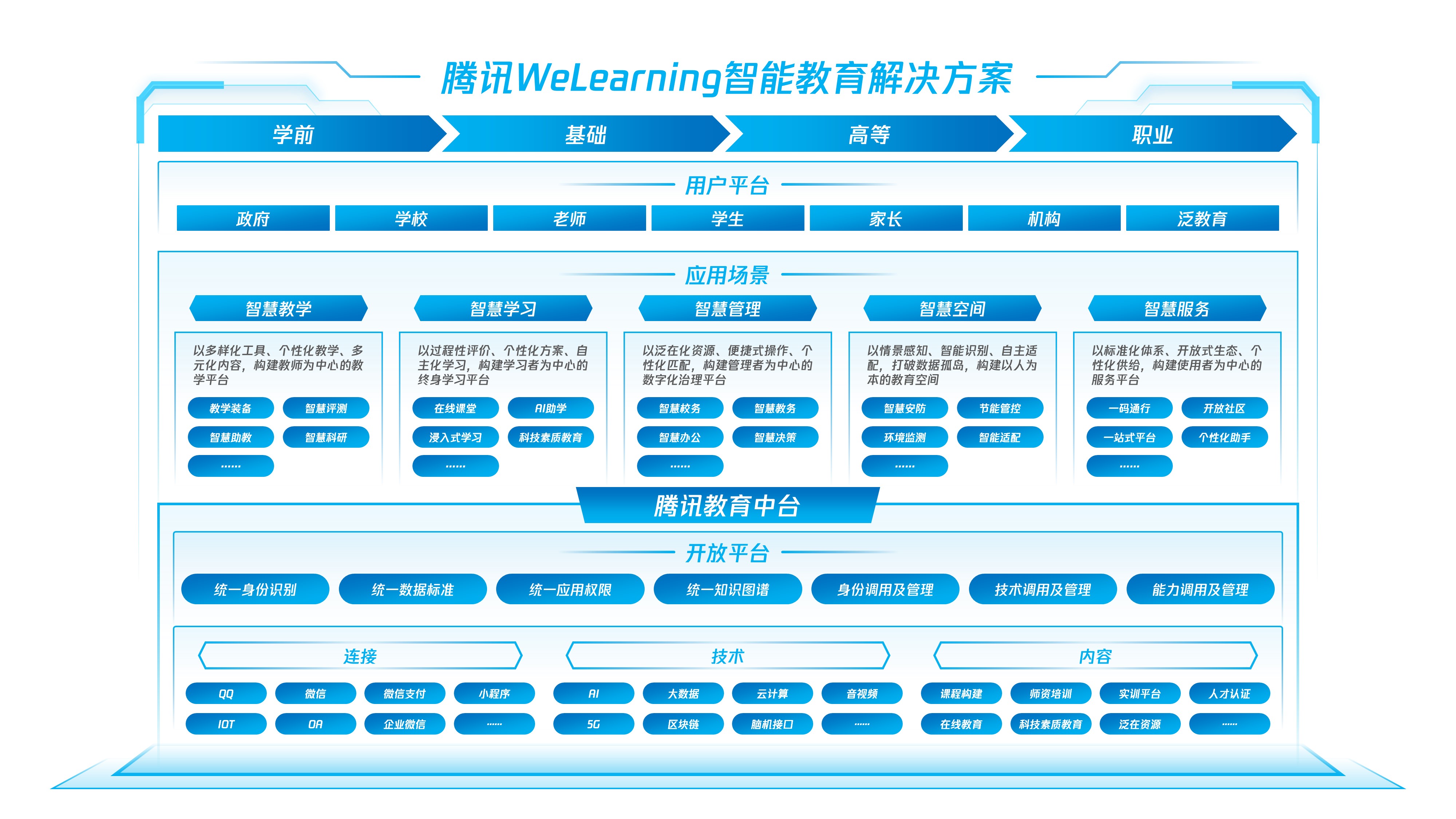 腾讯WeLearning智能教育解决方案

学前 基础 高等 职业

用户平台

政府 学校 老师 学生 家长 机构 泛教育

应用场景

智慧教学

以多样化工具、个性化教学、多元化内容，构建教师为中心的教学平台

教学装备 智慧评测 智慧助教 智慧科研 ……

智慧学习

以过程性评价、个性化方案、自主化学习，构建学习者为中心的终身学习平台

在线课堂 AI助学 浸入式学习 科技素质教育 ……

智慧管理

以泛在化资源、便捷式操作、个性化匹配，构建管理者为中心的数字化治理平台

智慧校务 智慧教务 智慧办公 智慧决策 ……

智慧空间

以情景感知、智能识别、自主适配，打破数据孤岛，构建以人为本的教育空间

智慧安防 节能管控 环境监测 智能适配 ……

智慧服务

以标准化体系、开放式生态、个性化供给，构建使用者为中心的服务平台

一码通行 开放社区 一站式平台 个性化助手 ……

腾讯教育中台

开放平台

统一身份识别 统一数据标准 统一应用权限 统一知识图谱 身份调用及管理 技术调用及管理 能力调用及管理

连接

QQ 微信 微信支付 小程序 IOT OA 企业微信 ……

技术

AI 大数据 云计算 音视频 5G 区块链 脑机接口 ……

内容

课程构建 师资培训 实训平台 人才认证 在线教育 科技素质教育 泛在资源 ……